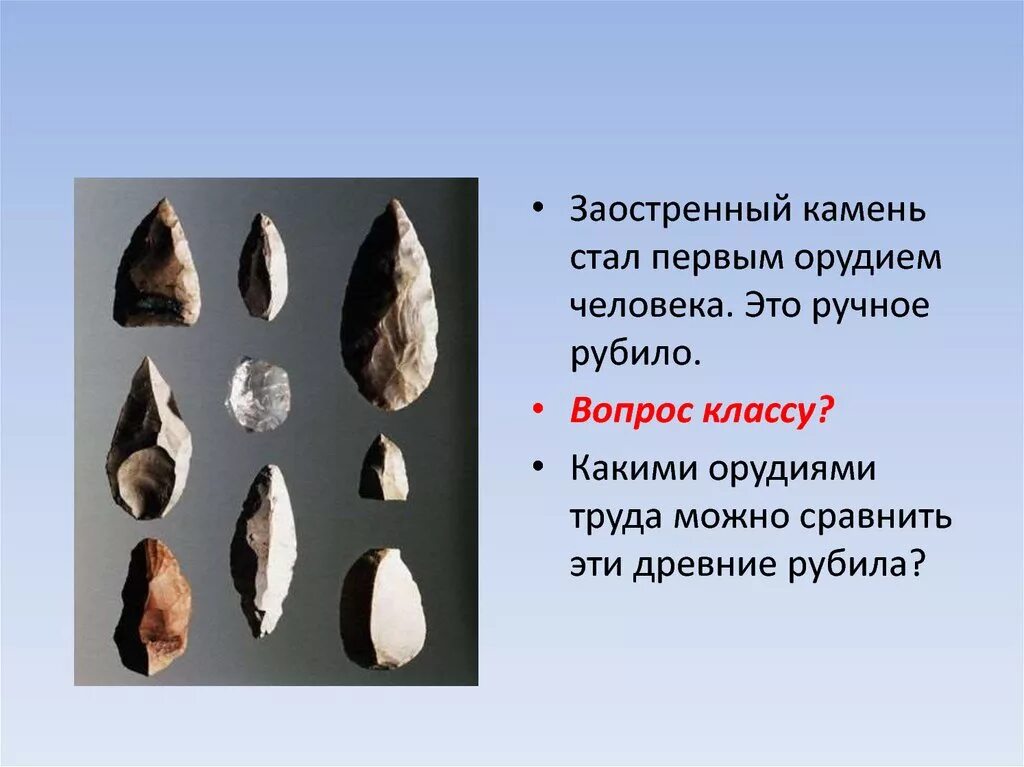 • Заостренный камень стал первым орудием человека. Это ручное рубило.

• Вопрос классу?

• Какими орудиями труда можно сравнить эти древние рубила?